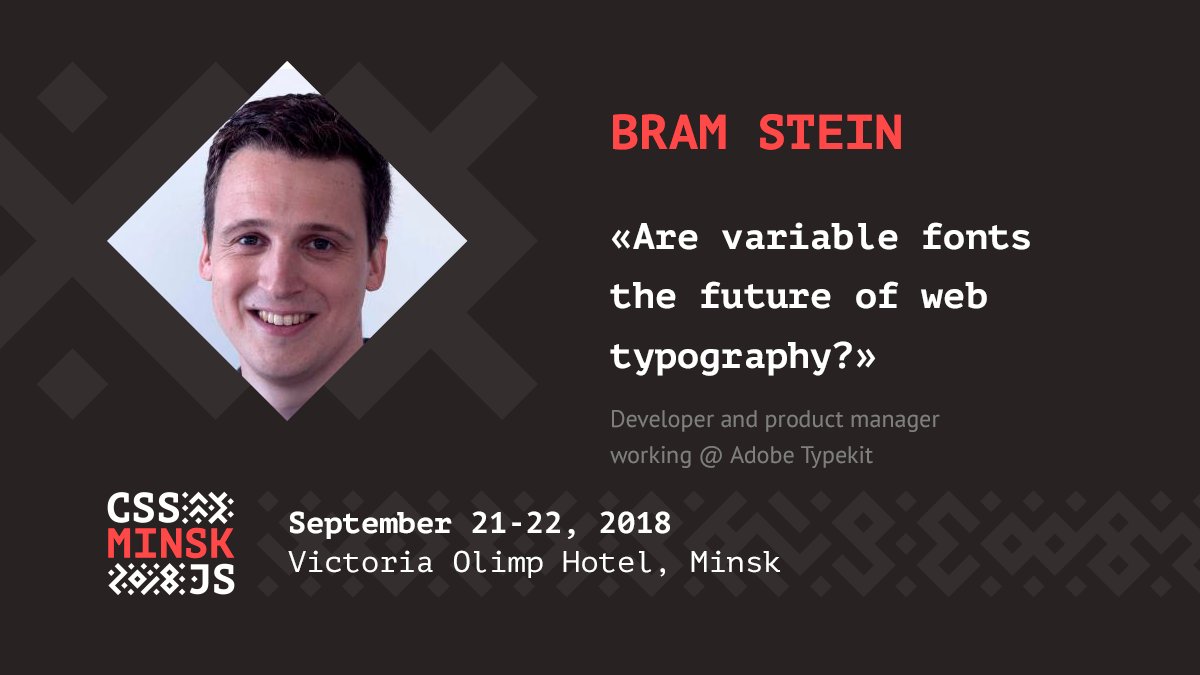 BRAM STEIN

«Are variable fonts the future of web typography?»

Developer and product manager working @ Adobe Typekit

CSS
MINSK
JS

September 21-22, 2018
Victoria Olimp Hotel, Minsk